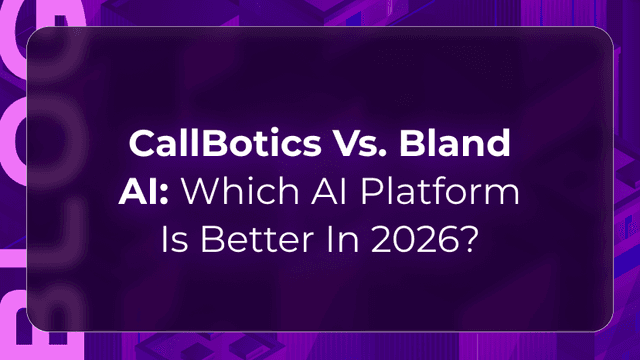 BLOG

CallBotics Vs. Bland AI: Which AI Platform Is Better In 2026?